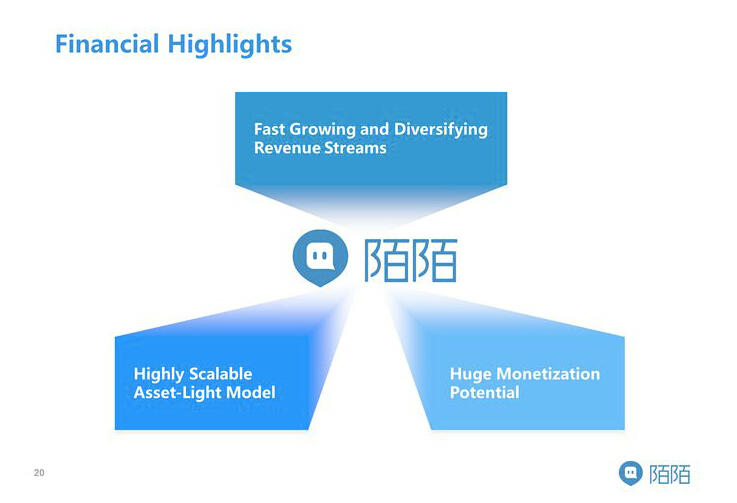 Financial Highlights

Fast Growing and Diversifying Revenue Streams

陌陌

Highly Scalable Asset-Light Model

Huge Monetization Potential

20

陌陌